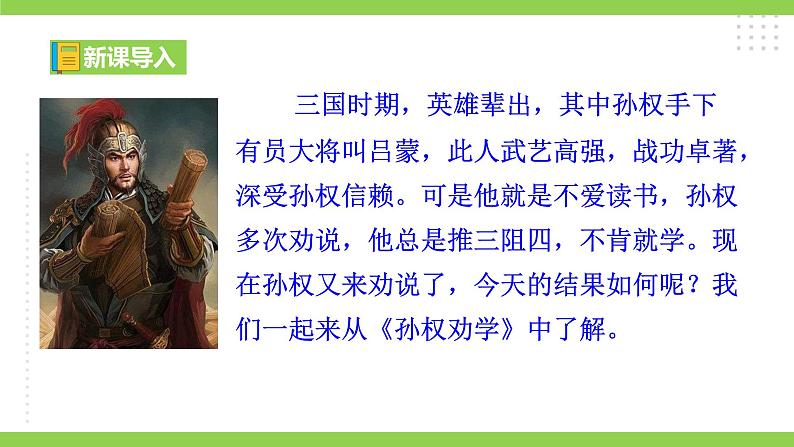 新课导入

三国时期，英雄辈出，其中孙权手下有员大将叫吕蒙，此人武艺高强，战功卓著，深受孙权信赖。可是他就是不爱读书，孙权多次劝说，他总是推三阻四，不肯就学。现在孙权又来劝说了，今天的结果如何呢？我们一起来从《孙权劝学》中了解。